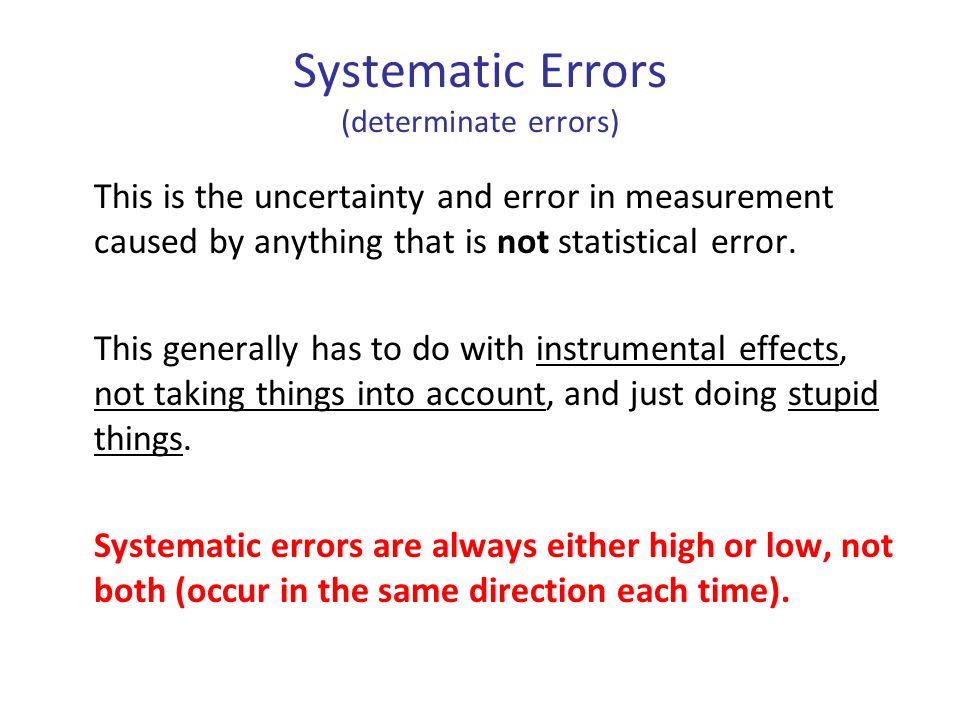 Systematic Errors
(determinate errors)

This is the uncertainty and error in measurement caused by anything that is not statistical error.

This generally has to do with instrumental effects, not taking things into account, and just doing stupid things.

Systematic errors are always either high or low, not both (occur in the same direction each time).